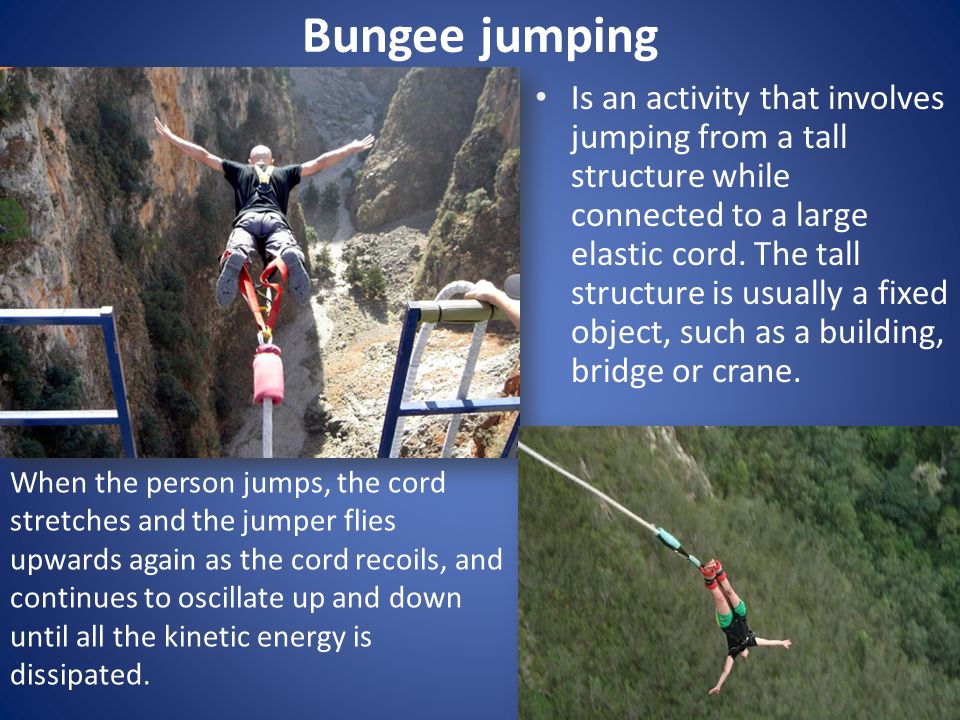 Bungee jumping

• Is an activity that involves jumping from a tall structure while connected to a large elastic cord. The tall structure is usually a fixed object, such as a building, bridge or crane.

When the person jumps, the cord stretches and the jumper flies upwards again as the cord recoils, and continues to oscillate up and down until all the kinetic energy is dissipated.